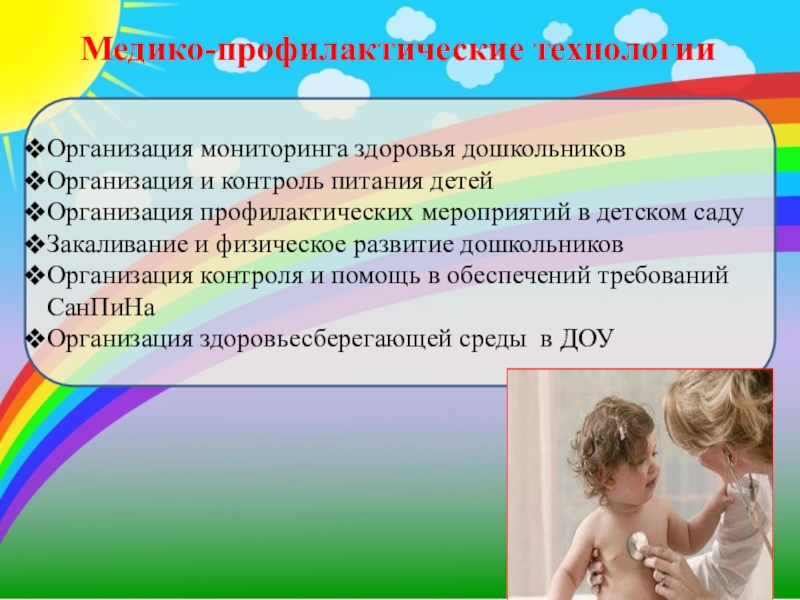 Медико-профилактические технологии

❖Организация мониторинга здоровья дошкольников
❖Организация и контроль питания детей
❖Организация профилактических мероприятий в детском саду
❖Закаливание и физическое развитие дошкольников
❖Организация контроля и помощь в обеспечений требований СанПиНа
❖Организация здоровьесберегающей среды в ДОУ